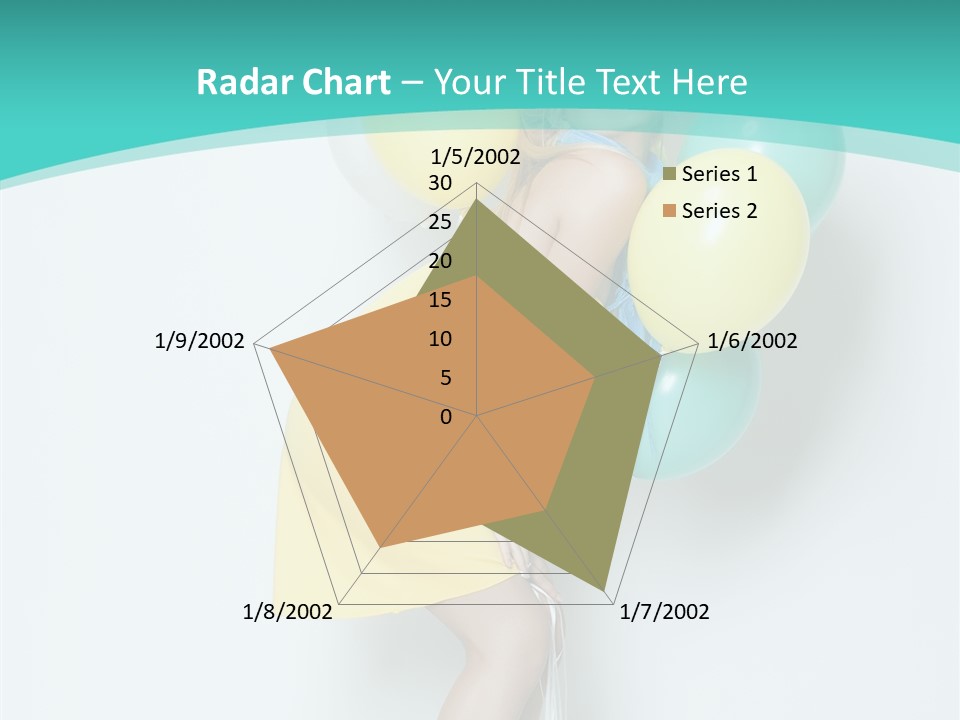 Radar Chart – Your Title Text Here

1/5/2002
30
25
20
15
10
5
0
1/6/2002
1/7/2002
1/8/2002
1/9/2002

Series 1
Series 2